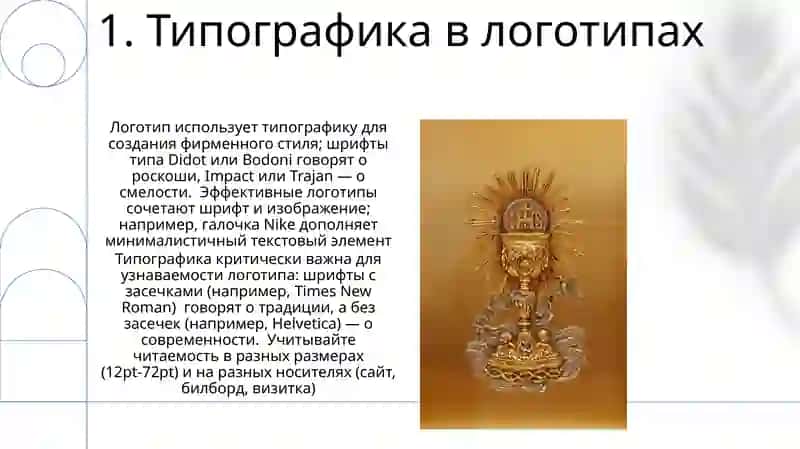 1. Типографика в логотипах

Логотип использует типографику для создания фирменного стиля; шрифты типа Didot или Bodoni говорят о роскоши, Impact или Trajan — о смелости. Эффективные логотипы сочетают шрифт и изображение; например, галочка Nike дополняет минималистичный текстовый элемент

Типографика критически важна для узнаваемости логотипа: шрифты с засечками (например, Times New Roman) говорят о традиции, а без засечек (например, Helvetica) — о современности. Учитывайте читаемость в разных размерах (12pt-72pt) и на разных носителях (сайт, билборд, визитка)